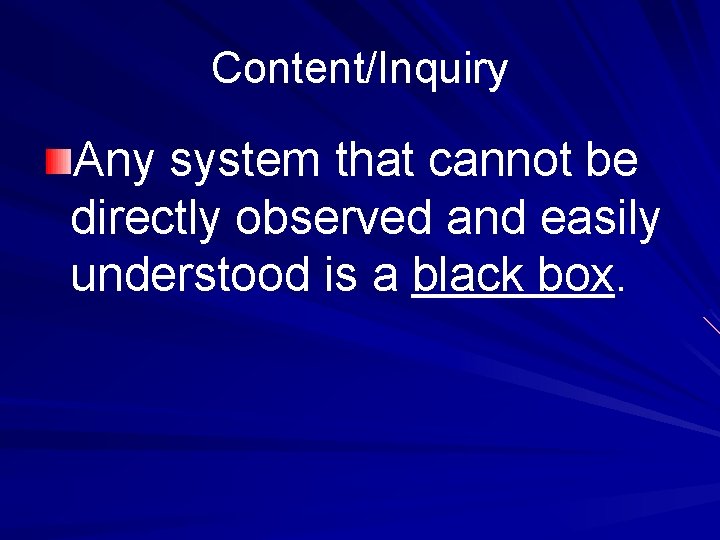 Content/Inquiry

Any system that cannot be directly observed and easily understood is a black box.